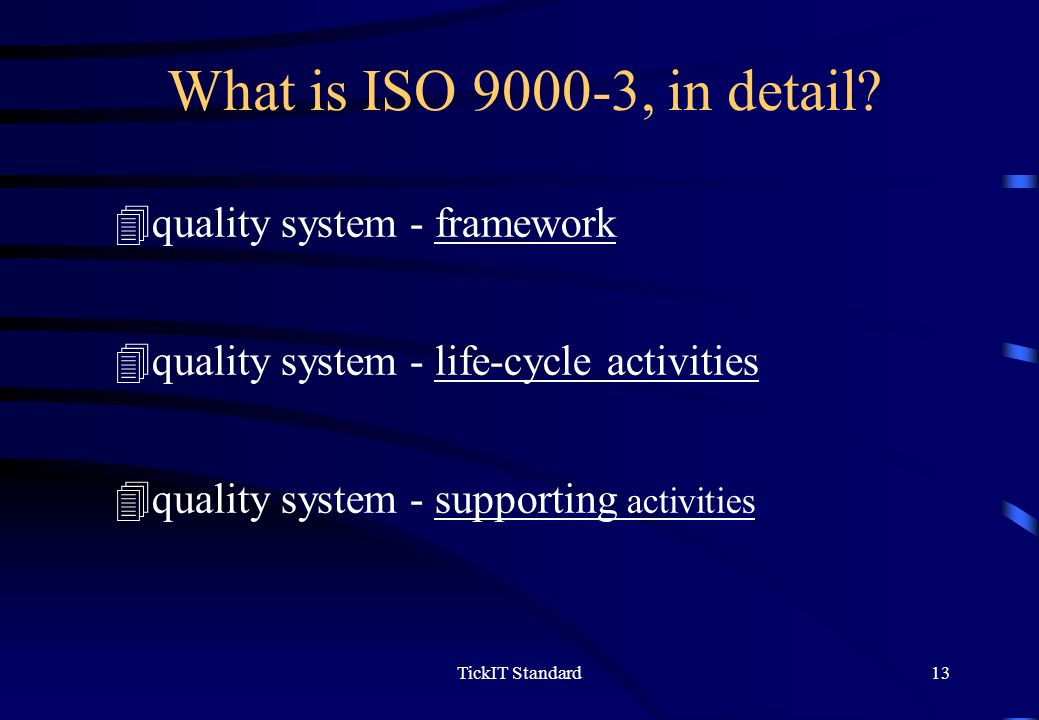 What is ISO 9000-3, in detail?

quality system - framework

quality system - life-cycle activities

quality system - supporting activities

TickIT Standard

13